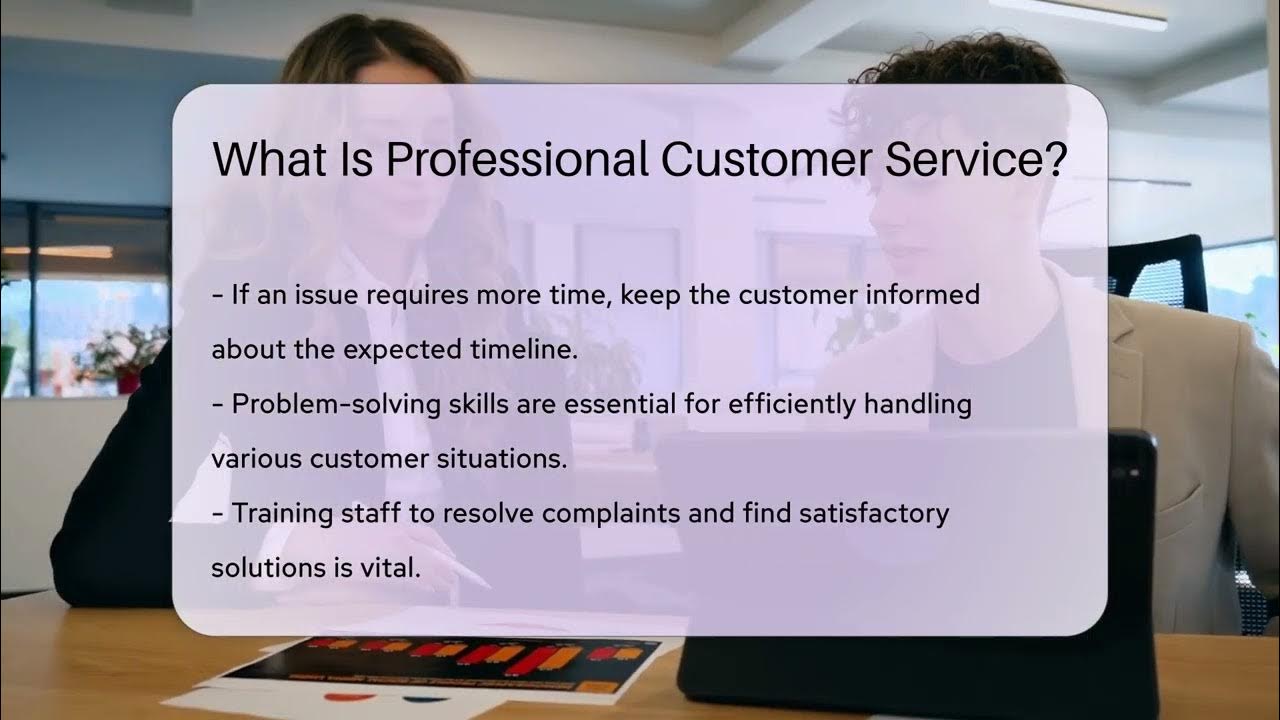 What Is Professional Customer Service?

- If an issue requires more time, keep the customer informed about the expected timeline.
- Problem-solving skills are essential for efficiently handling various customer situations.
- Training staff to resolve complaints and find satisfactory solutions is vital.